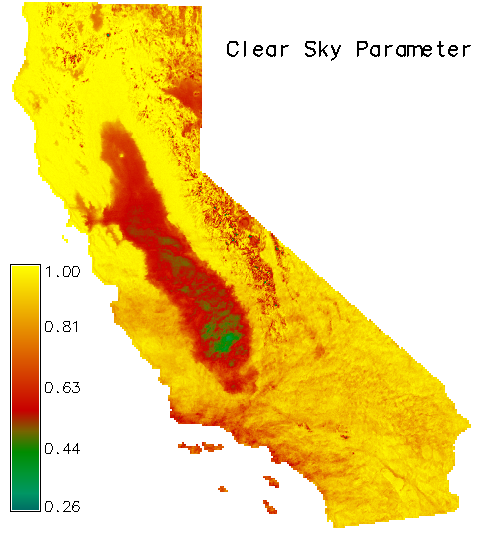 Clear Sky Parameter

1.00
0.81
0.63
0.44
0.26